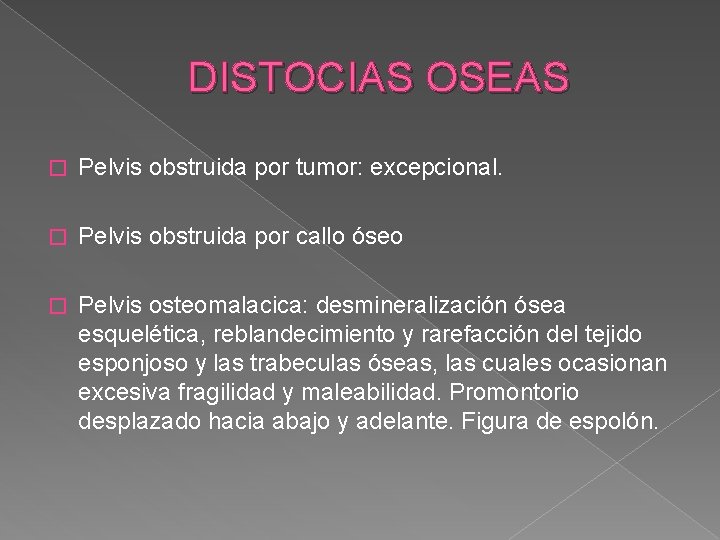 DISTOCIAS OSEAS

Pelvis obstruida por tumor: excepcional.

Pelvis obstruida por callo óseo

Pelvis osteomalacica: desmineralización ósea esquelética, reblandecimiento y rarefacción del tejido esponjoso y las trabeculas óseas, las cuales ocasionan excesiva fragilidad y maleabilidad. Promontorio desplazado hacia abajo y adelante. Figura de espolón.